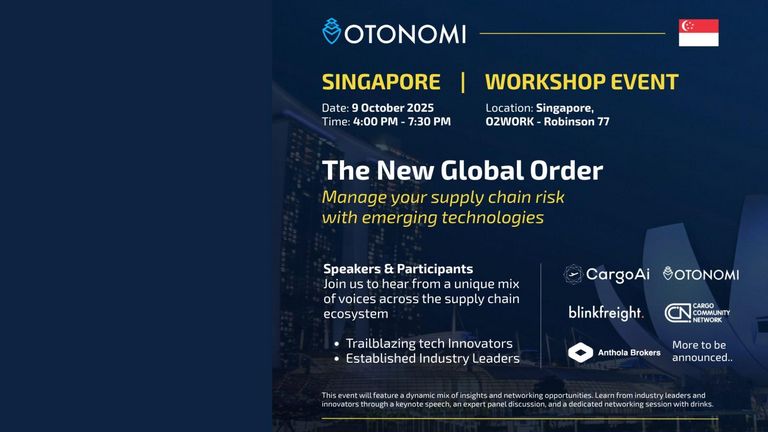 OTONOMI

SINGAPORE | WORKSHOP EVENT

Date: 9 October 2025
Time: 4:00 PM - 7:30 PM

Location: Singapore, O2WORK - Robinson 77

The New Global Order

Manage your supply chain risk with emerging technologies

Speakers & Participants
Join us to hear from a unique mix of voices across the supply chain ecosystem

• Trailblazing tech Innovators
• Established Industry Leaders

CargoAi
OTONOMI
blinkfreight.
CN CARGO COMMUNITY NETWORK
Anthola Brokers
More to be announced..

This event will feature a dynamic mix of insights and networking opportunities. Learn from industry leaders and innovators through a keynote speech, an expert panel discussion, and a dedicated networking session with drinks.